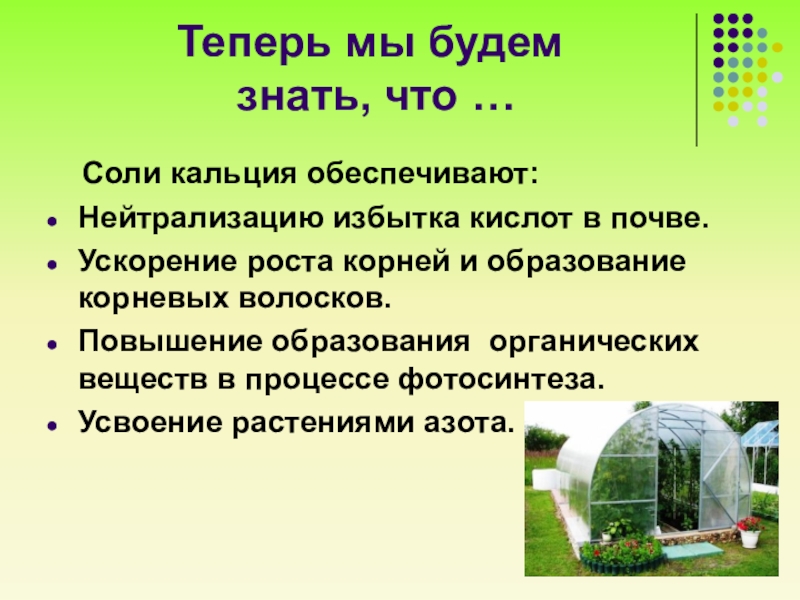 Теперь мы будем знать, что …

Соли кальция обеспечивают:

- Нейтрализацию избытка кислот в почве.
- Ускорение роста корней и образование корневых волосков.
- Повышение образования органических веществ в процессе фотосинтеза.
- Усвоение растениями азота.